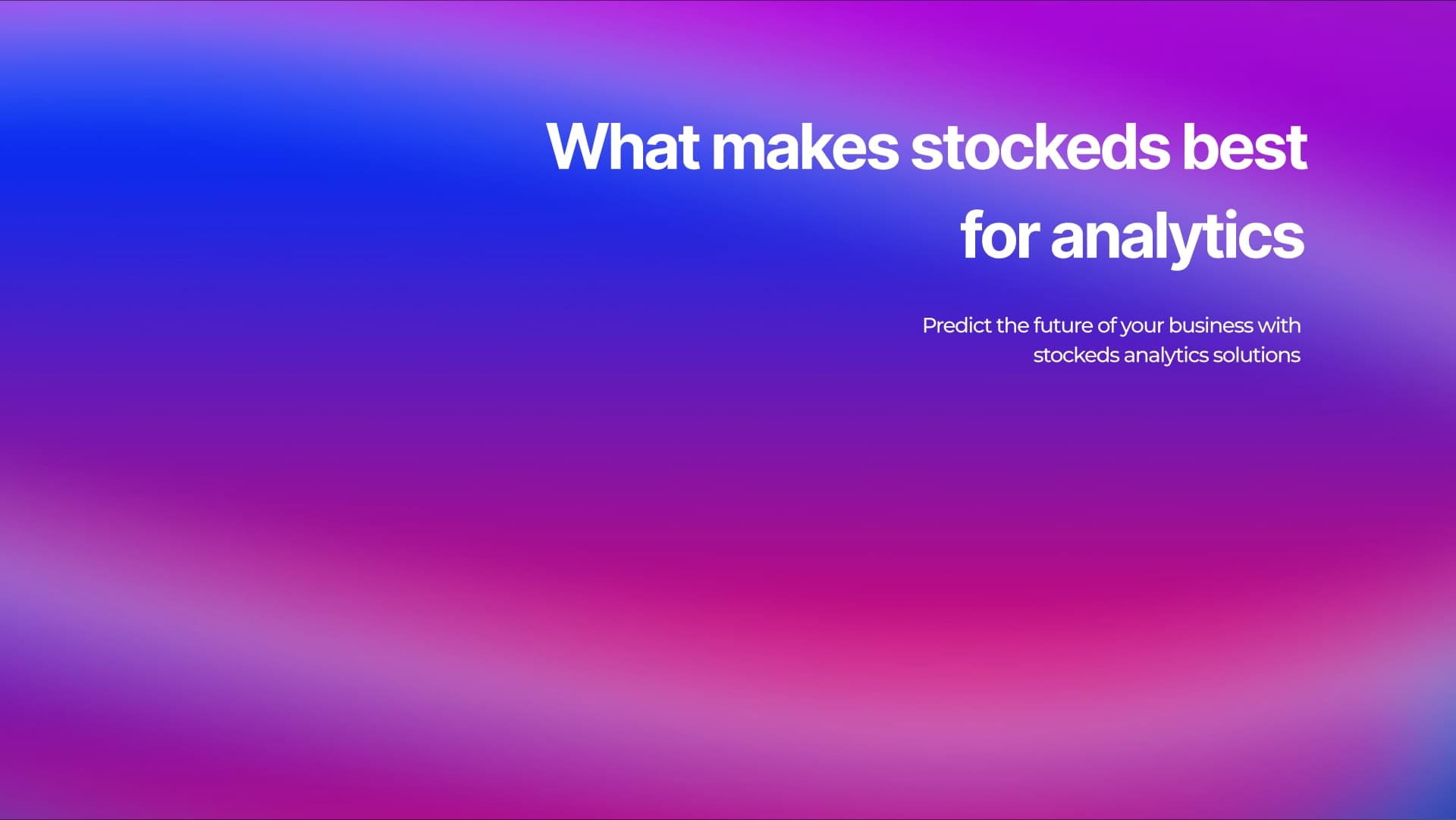 What makes stockeds best for analytics

Predict the future of your business with stockeds analytics solutions